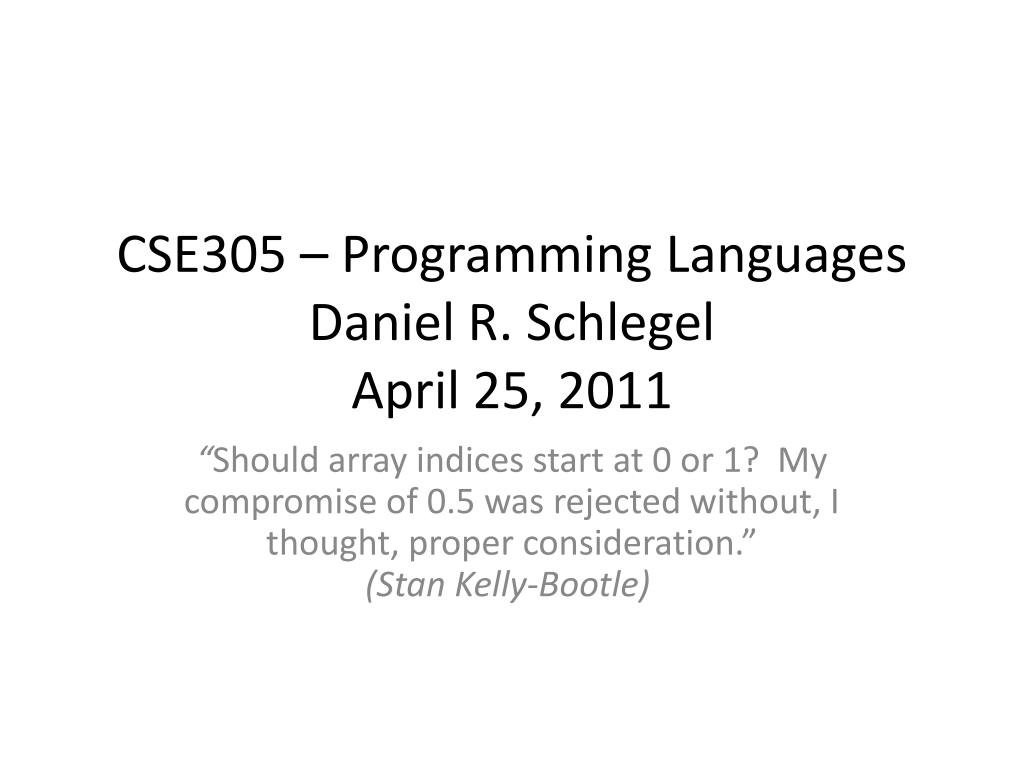 CSE305 – Programming Languages
Daniel R. Schlegel
April 25, 2011

“Should array indices start at 0 or 1? My compromise of 0.5 was rejected without, I thought, proper consideration.”
(Stan Kelly-Bootle)